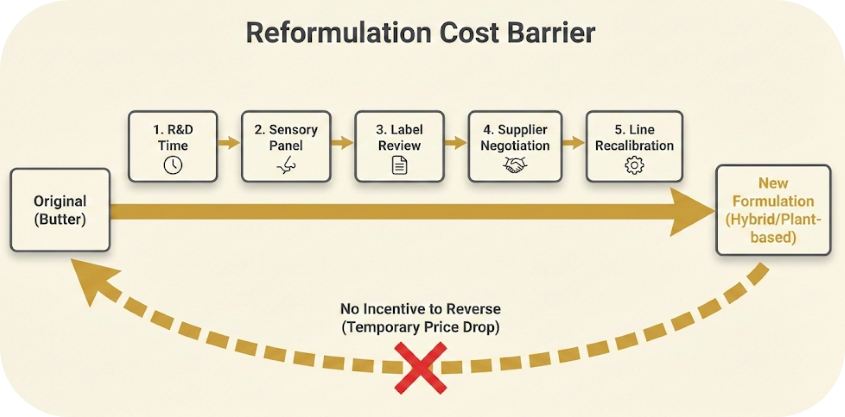 Reformulation Cost Barrier

1. R&D Time

2. Sensory Panel

3. Label Review

4. Supplier Negotiation

5. Line Recalibration

Original (Butter)

New Formulation (Hybrid/Plant-based)

No Incentive to Reverse (Temporary Price Drop)